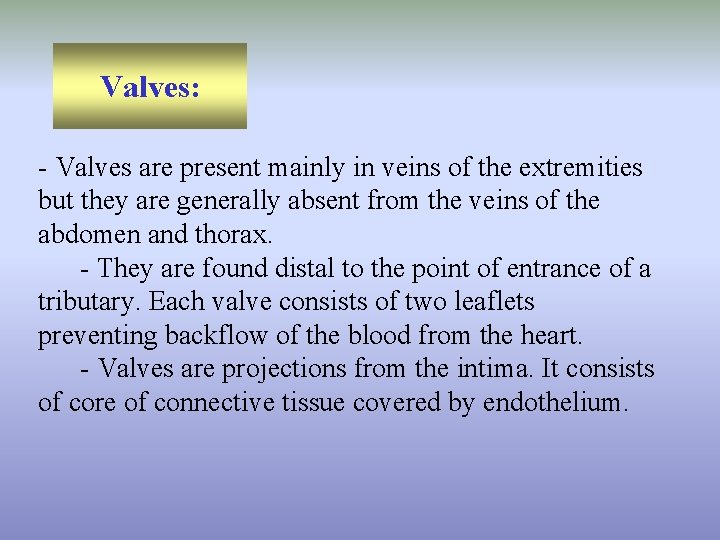 Valves:

- Valves are present mainly in veins of the extremities but they are generally absent from the veins of the abdomen and thorax.

- They are found distal to the point of entrance of a tributary. Each valve consists of two leaflets preventing backflow of the blood from the heart.

- Valves are projections from the intima. It consists of core of connective tissue covered by endothelium.